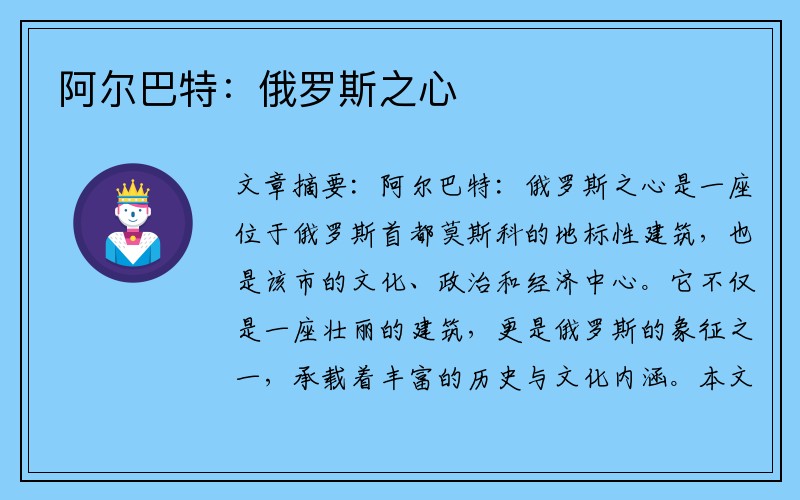 阿尔巴特：俄罗斯之心

文章摘要：阿尔巴特：俄罗斯之心是一座位于俄罗斯首都莫斯科的地标性建筑，也是该市的文化、政治和经济中心。它不仅是一座壮丽的建筑，更是俄罗斯的象征之一，承载着丰富的历史与文化内涵。本文